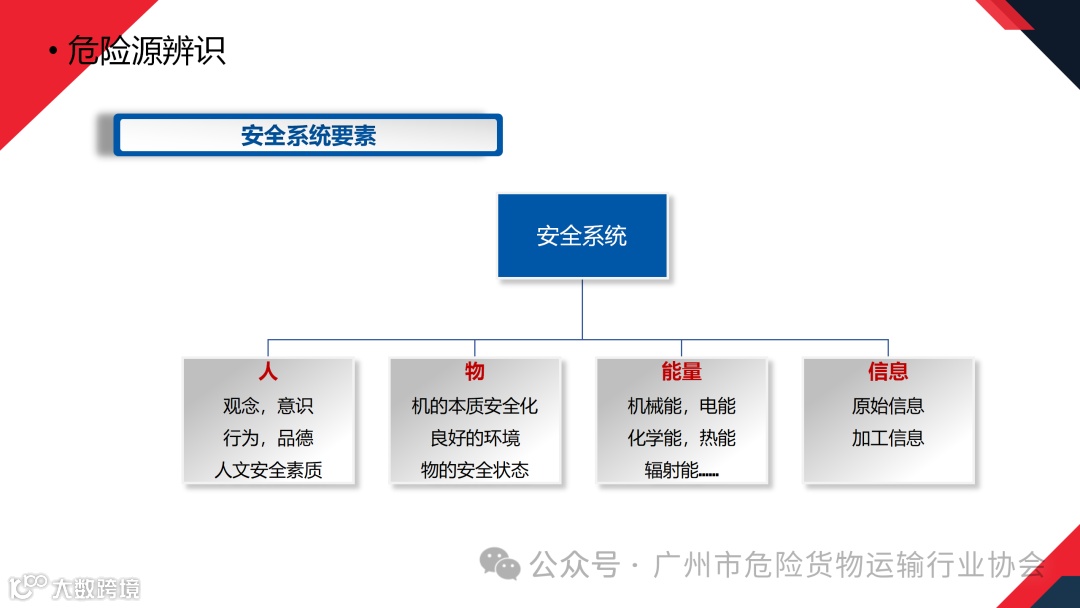 • 危险源辨识

安全系统要素

安全系统

人
观念，意识
行为，品德
人文安全素质

物
机的本质安全化
良好的环境
物的安全状态

能量
机械能，电能
化学能，热能
辐射能......

信息
原始信息
加工信息

公众号 · 广州市危险货物运输行业协会

大数跨境